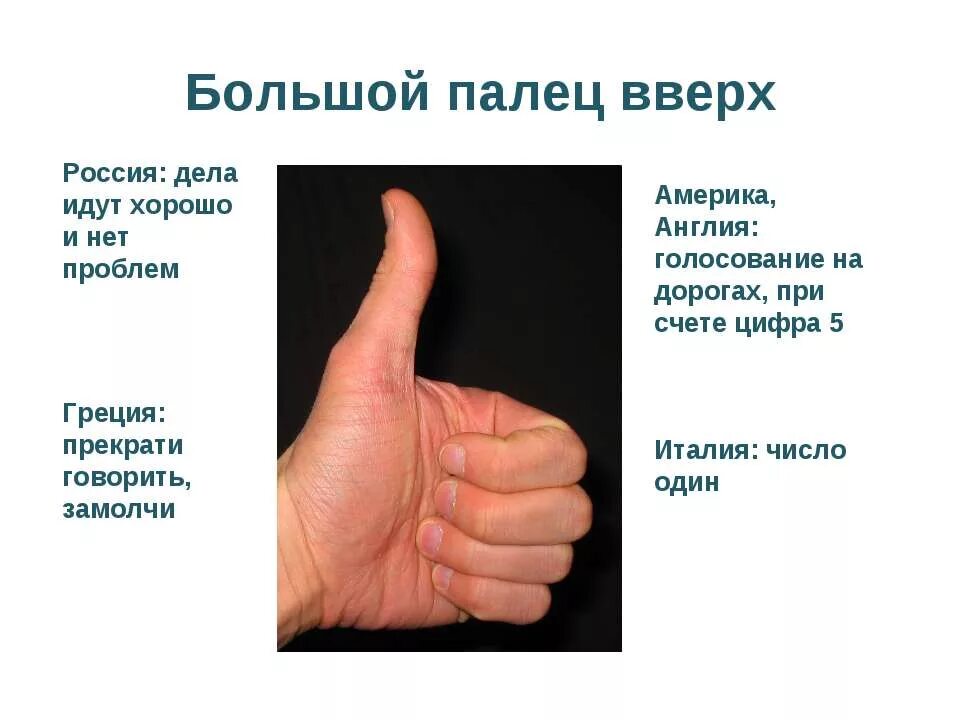 Большой палец вверх

Россия: дела идут хорошо и нет проблем

Греция: прекрати говорить, замолчи

Америка, Англия: голосование на дорогах, при счете цифра 5

Италия: число один